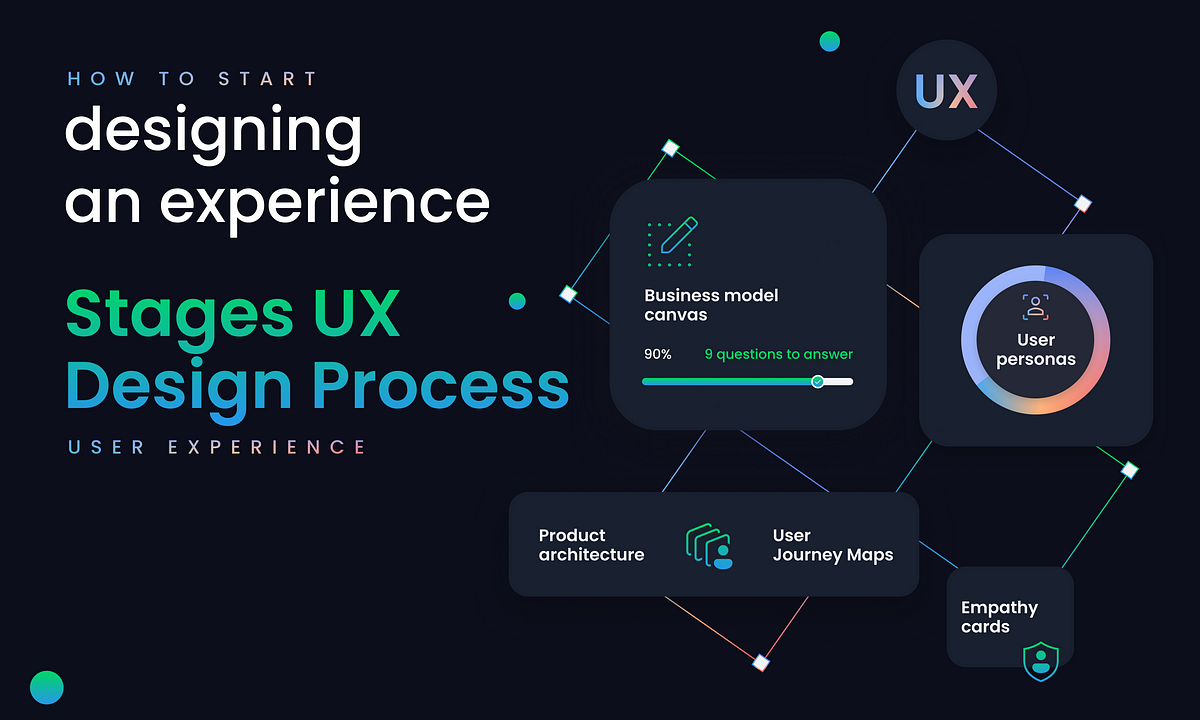 HOW TO START
designing an experience

Stages UX Design Process

USER EXPERIENCE

UX

Business model canvas

90% 9 questions to answer

User personas

Product architecture

User Journey Maps

Empathy cards